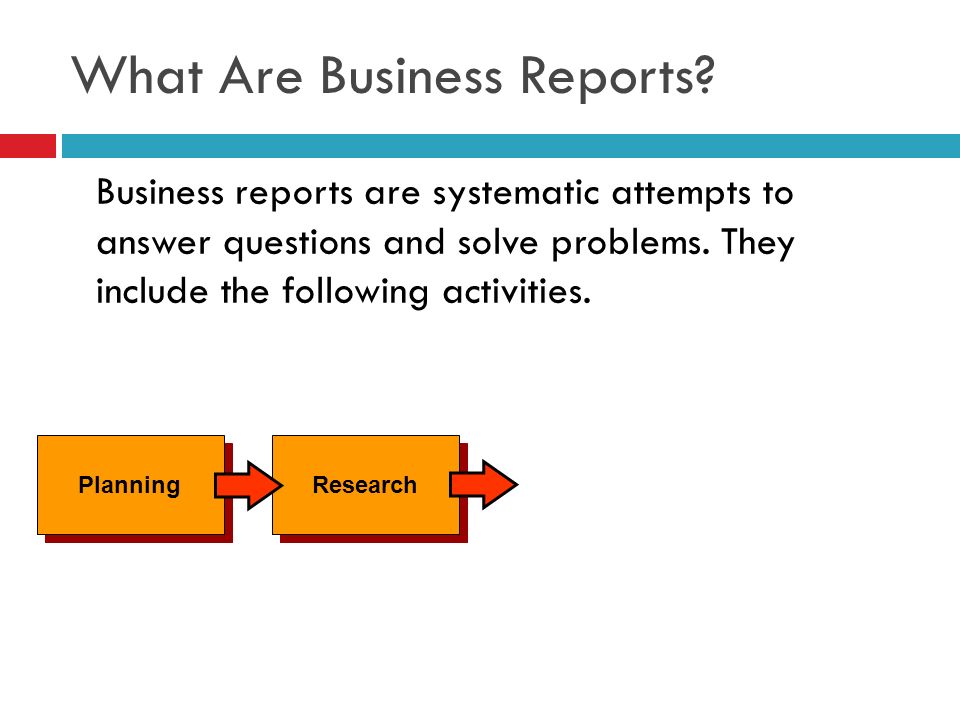 What Are Business Reports?

Business reports are systematic attempts to answer questions and solve problems. They include the following activities.

Planning

Research